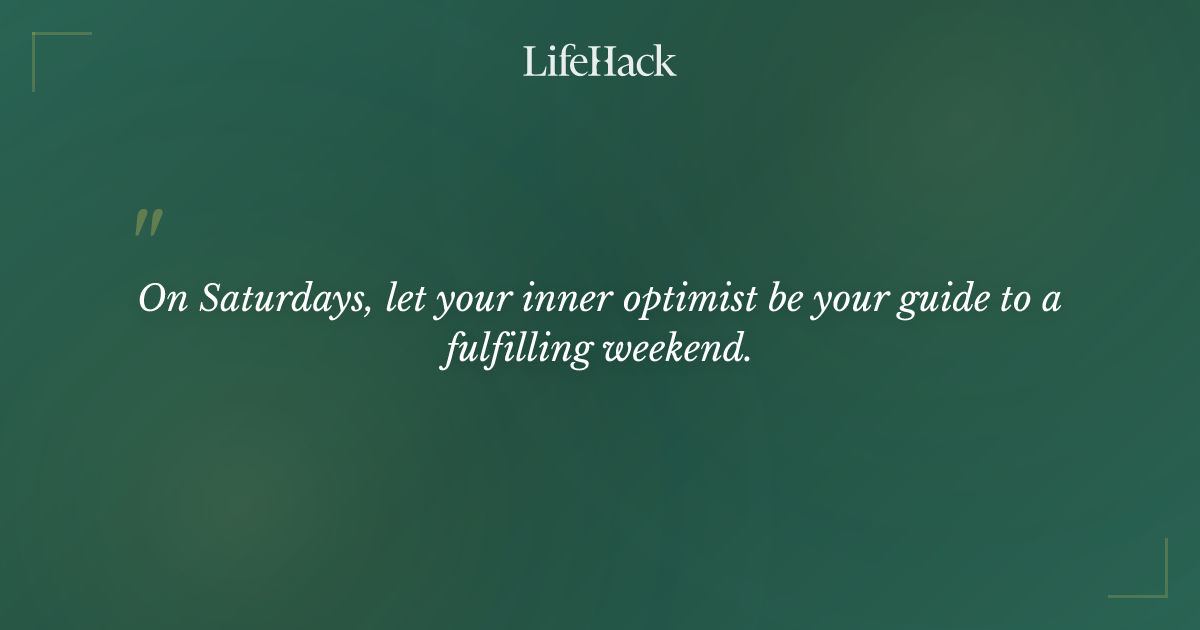 LifeHack

"

On Saturdays, let your inner optimist be your guide to a fulfilling weekend.